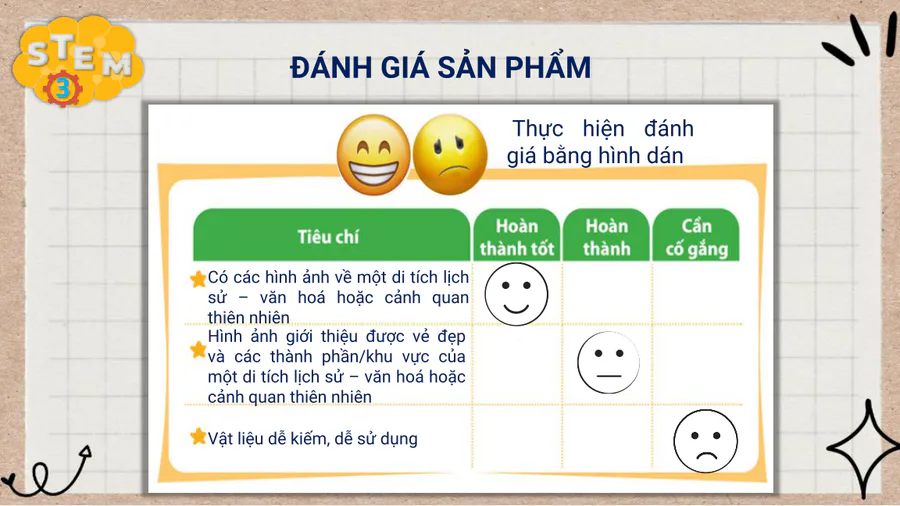 STEM 3

ĐÁNH GIÁ SẢN PHẨM

Thực hiện đánh giá bằng hình dán

| Tiêu chí | Hoàn thành tốt | Hoàn thành | Cần cố gắng |
|---|---|---|---|
| Có các hình ảnh về một di tích lịch sử – văn hoá hoặc cảnh quan thiên nhiên | | | |
| Hình ảnh giới thiệu được vẻ đẹp và các thành phần/khu vực của một di tích lịch sử – văn hoá hoặc cảnh quan thiên nhiên | | | |
| Vật liệu dễ kiếm, dễ sử dụng | | | |